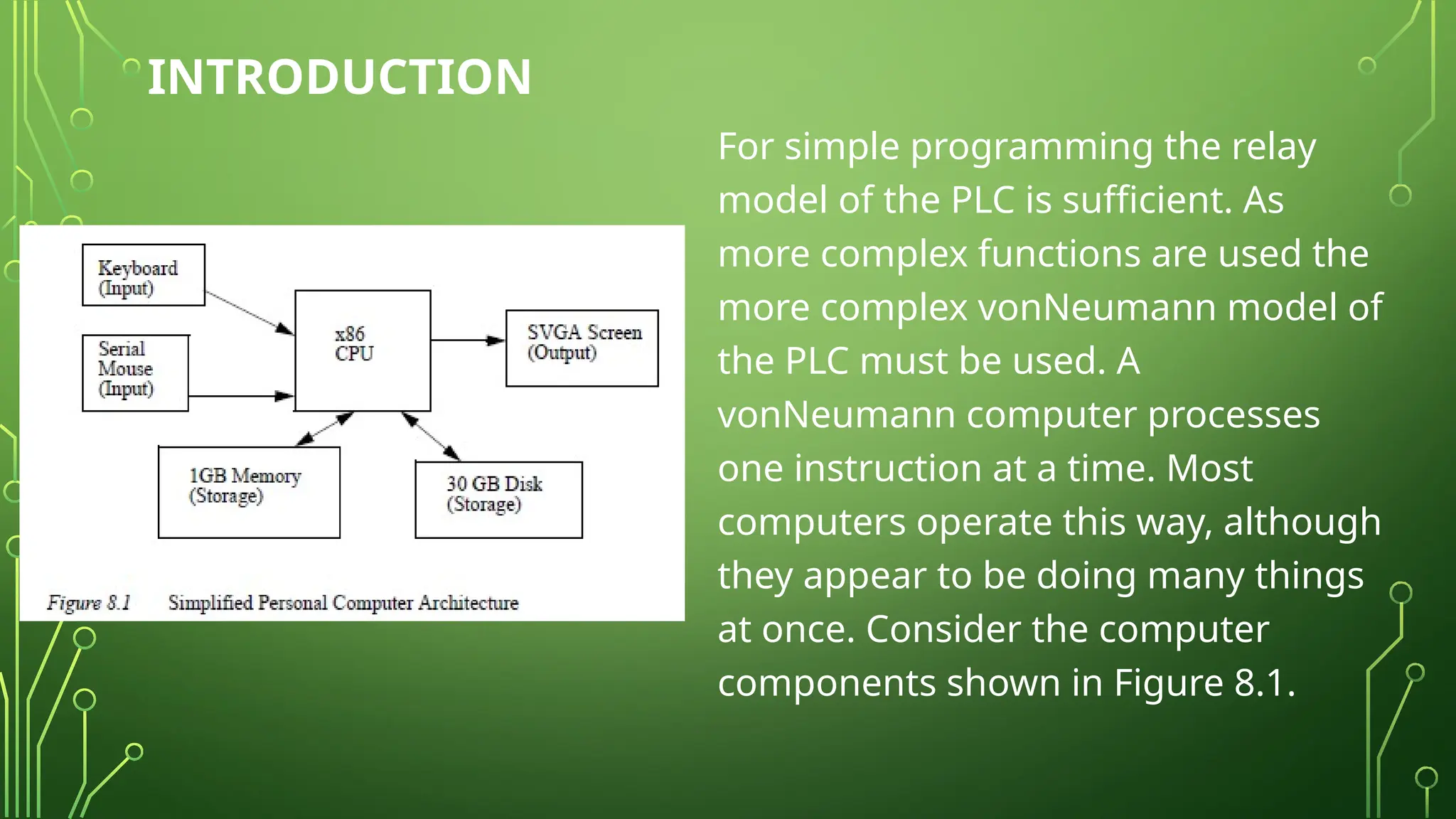 INTRODUCTION

Keyboard (Input)

Serial Mouse (Input)

x86 CPU

SVGA Screen (Output)

1GB Memory (Storage)

30 GB Disk (Storage)

Figure 8.1 Simplified Personal Computer Architecture

For simple programming the relay model of the PLC is sufficient. As more complex functions are used the more complex vonNeumann model of the PLC must be used. A vonNeumann computer processes one instruction at a time. Most computers operate this way, although they appear to be doing many things at once. Consider the computer components shown in Figure 8.1.